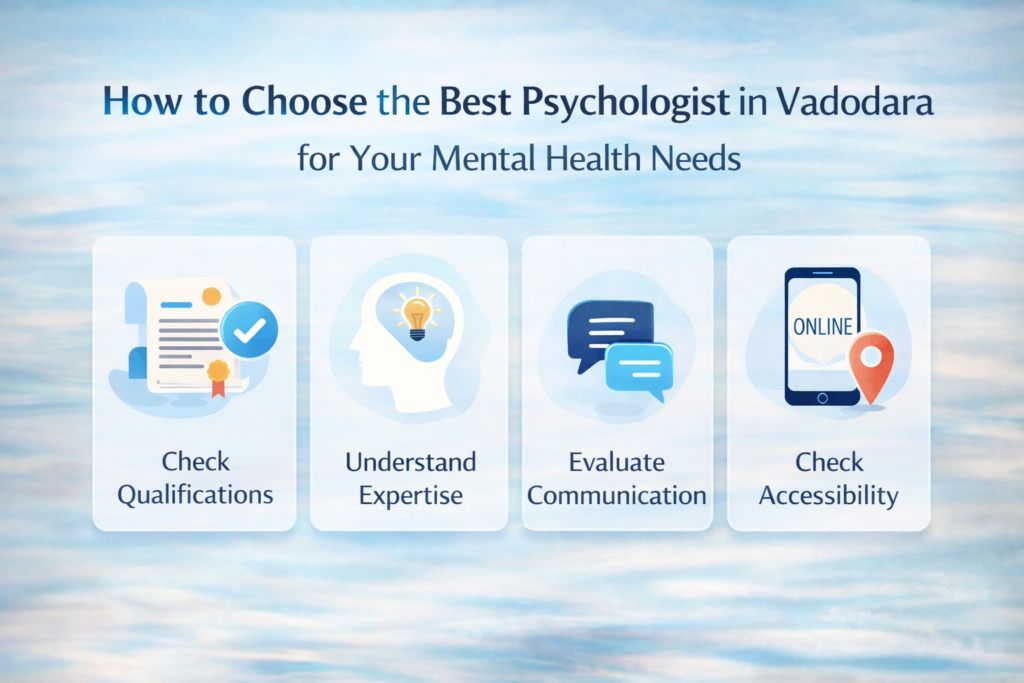 How to Choose the Best Psychologist in Vadodara
for Your Mental Health Needs

Check Qualifications

Understand Expertise

Evaluate Communication

ONLINE

Check Accessibility